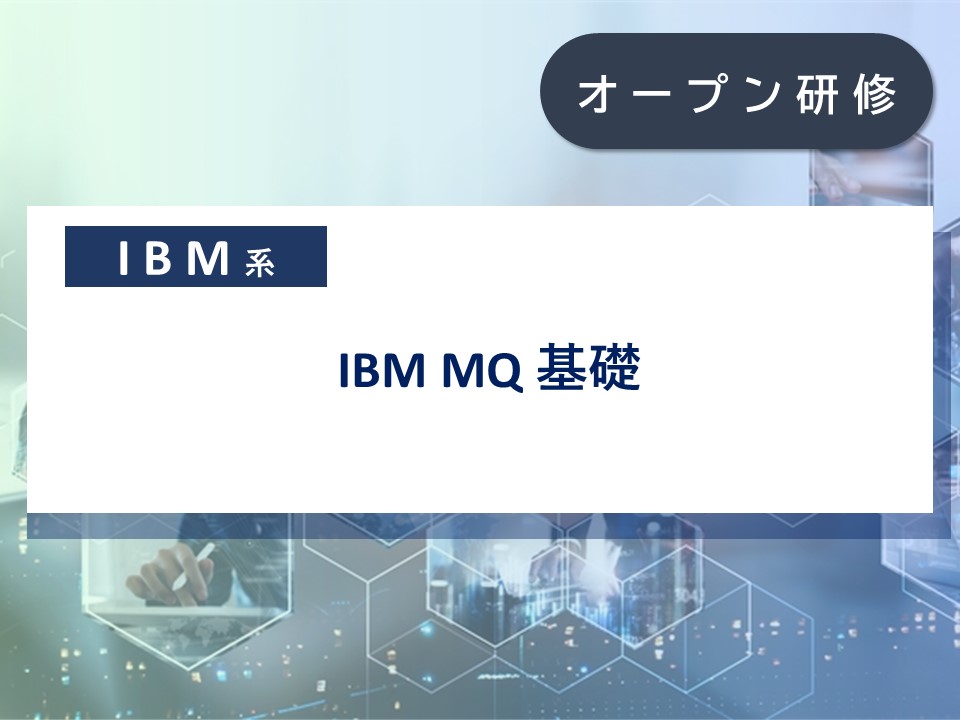 オープン研修

IBM系

IBM MQ 基礎